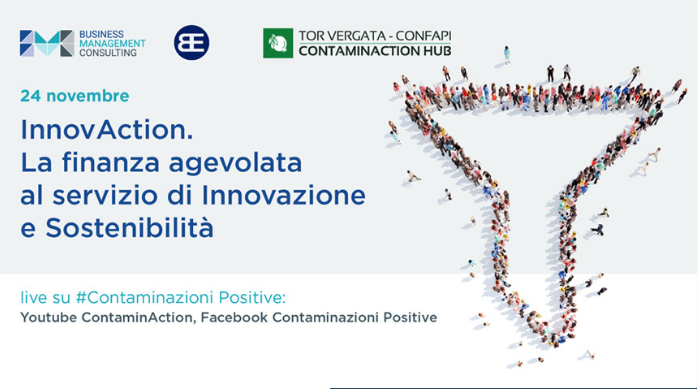 BUSINESS MANAGEMENT CONSULTING

BE

TOR VERGATA - CONFAPI
CONTAMINACTION HUB

24 novembre

InnovAction.
La finanza agevolata al servizio di Innovazione e Sostenibilità

live su #Contaminazioni Positive:
Youtube ContaminAction, Facebook Contaminazioni Positive